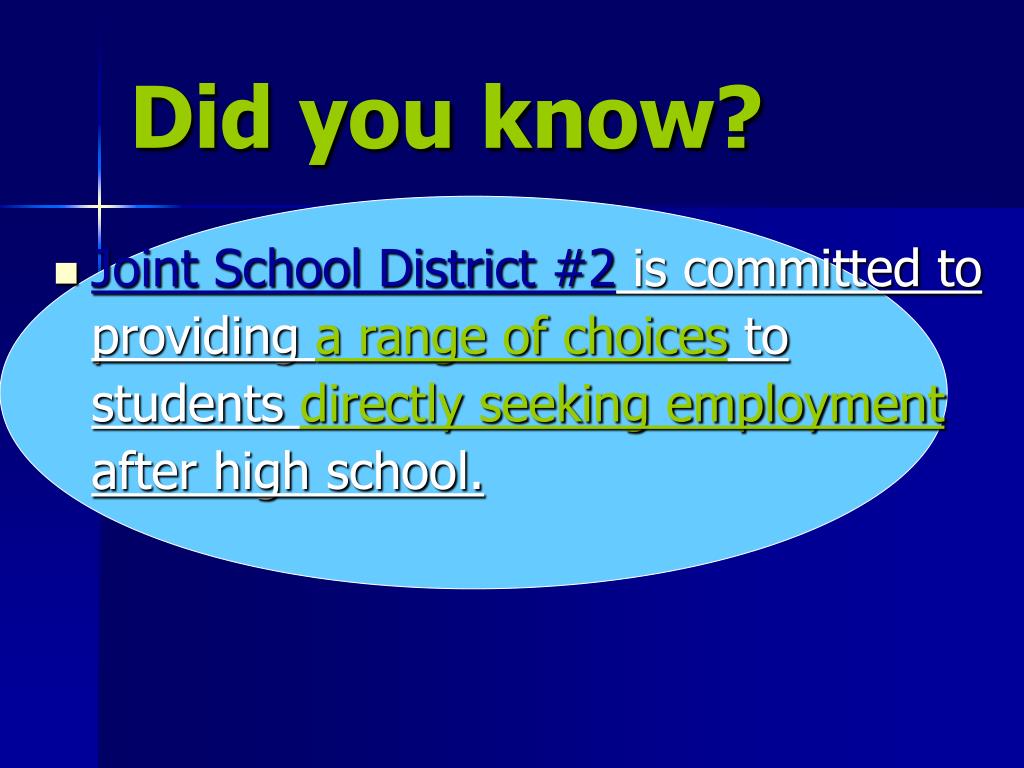 Did you know?

Joint School District #2 is committed to providing a range of choices to students directly seeking employment after high school.